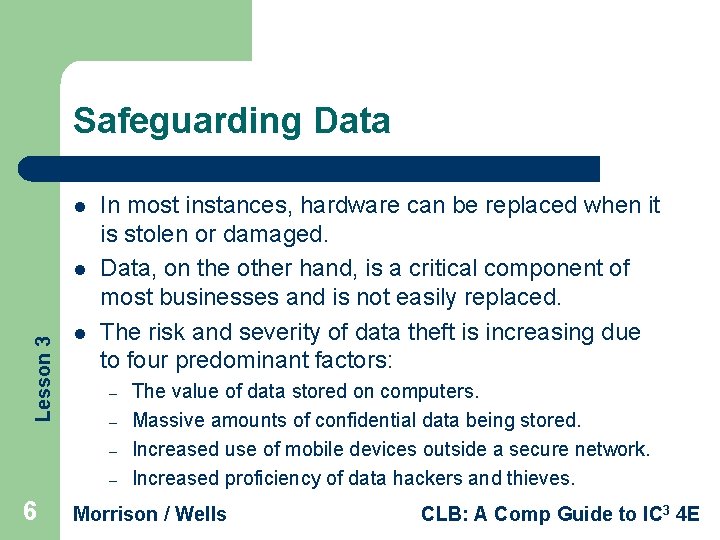 Safeguarding Data

- In most instances, hardware can be replaced when it is stolen or damaged.
- Data, on the other hand, is a critical component of most businesses and is not easily replaced.
- The risk and severity of data theft is increasing due to four predominant factors:
  – The value of data stored on computers.
  – Massive amounts of confidential data being stored.
  – Increased use of mobile devices outside a secure network.
  – Increased proficiency of data hackers and thieves.

Lesson 3

6

Morrison / Wells

CLB: A Comp Guide to IC$^3$ 4E